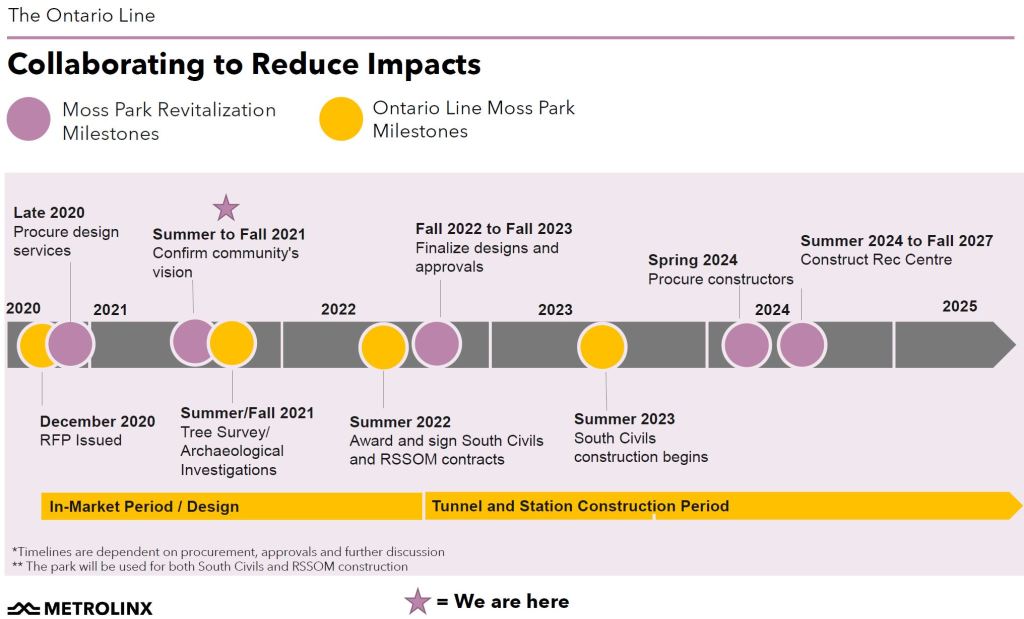 The Ontario Line

Collaborating to Reduce Impacts

Moss Park Revitalization Milestones

Ontario Line Moss Park Milestones

Late 2020
Procure design services

Summer to Fall 2021
Confirm community's vision

Fall 2022 to Fall 2023
Finalize designs and approvals

Spring 2024
Procure constructors

Summer 2024 to Fall 2027
Construct Rec Centre

2020

2021

2022

2023

2024

2025

December 2020
RFP Issued

Summer/Fall 2021
Tree Survey/ Archaeological Investigations

Summer 2022
Award and sign South Civils and RSSOM contracts

Summer 2023
South Civils construction begins

In-Market Period / Design

Tunnel and Station Construction Period

*Timelines are dependent on procurement, approvals and further discussion
** The park will be used for both South Civils and RSSOM construction

METROLINX

= We are here